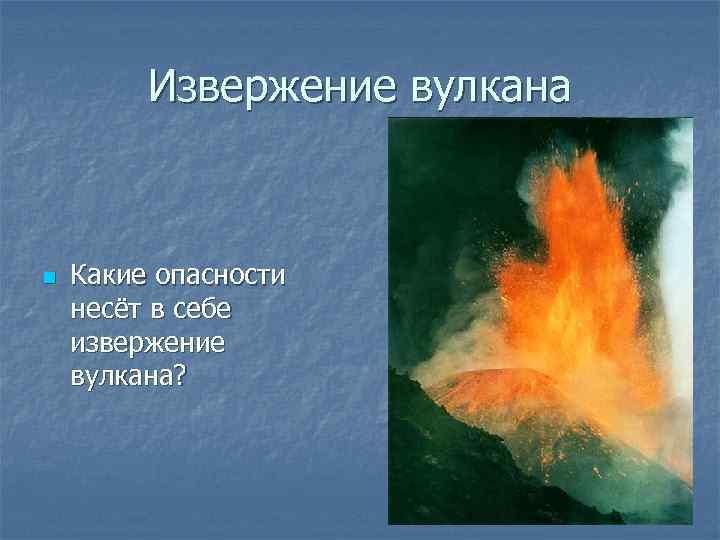 Извержение вулкана

Какие опасности несёт в себе извержение вулкана?